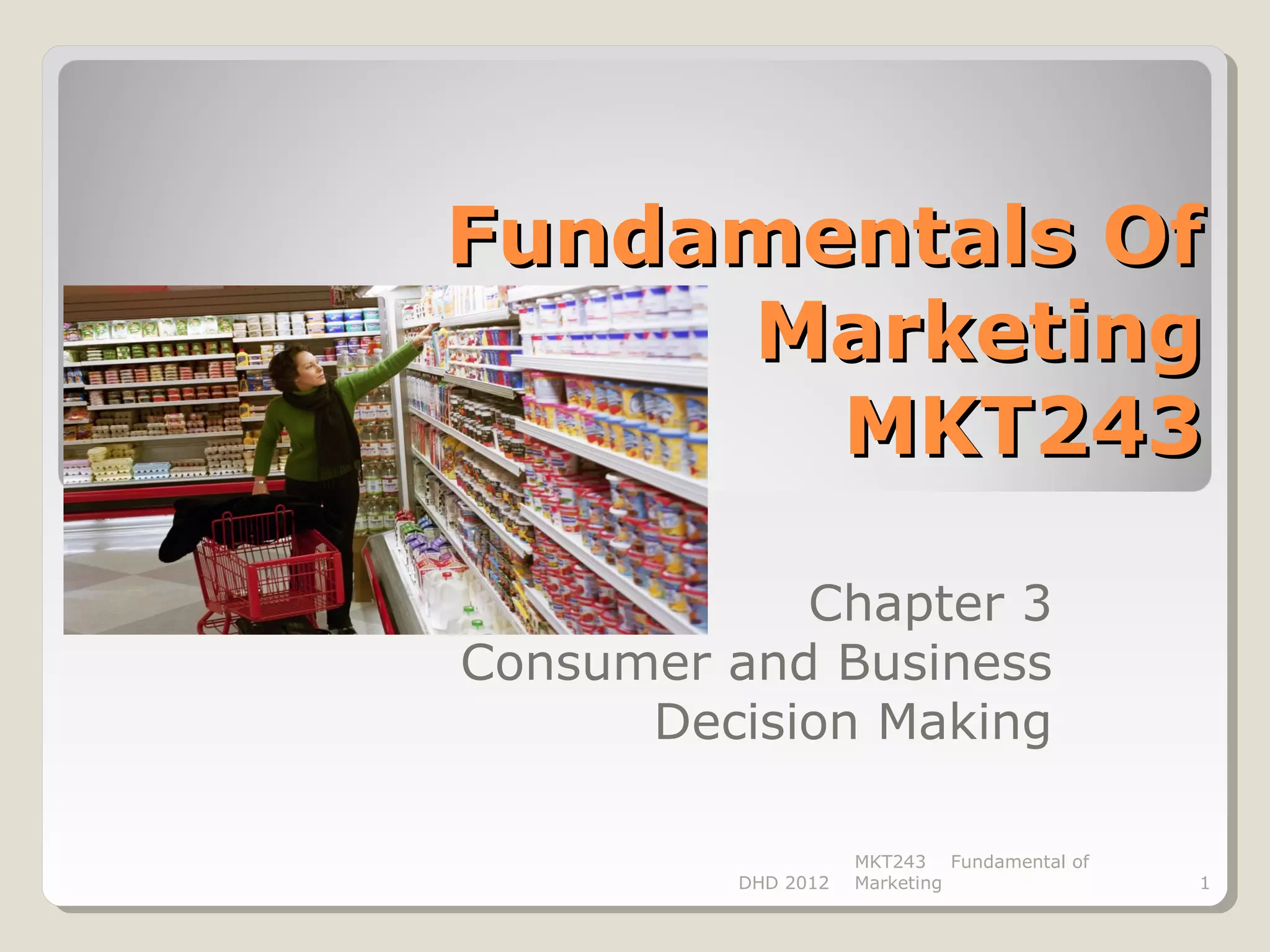 Fundamentals Of Marketing MKT243

Chapter 3
Consumer and Business Decision Making

DHD 2012

MKT243 Fundamental of Marketing

1